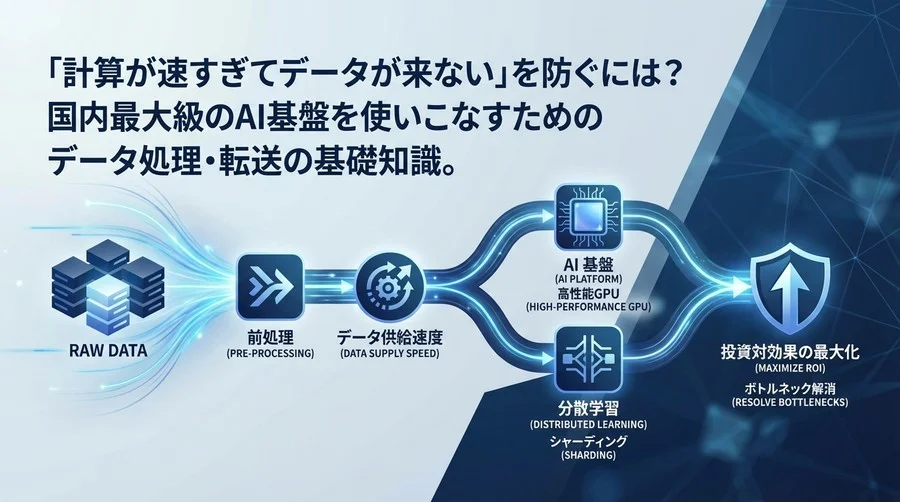 「計算が速すぎてデータが来ない」を防ぐには?
国内最大級のAI基盤を使いこなすための
データ処理・転送の基礎知識。

RAW DATA

前処理
(PRE-PROCESSING)

データ供給速度
(DATA SUPPLY SPEED)

AI 基盤
(AI PLATFORM)
高性能GPU
(HIGH-PERFORMANCE GPU)

分散学習
(DISTRIBUTED LEARNING)
シャーディング
(SHARDING)

投資対効果の最大化
(MAXIMIZE ROI)
ボトルネック解消
(RESOLVE BOTTLENECKS)